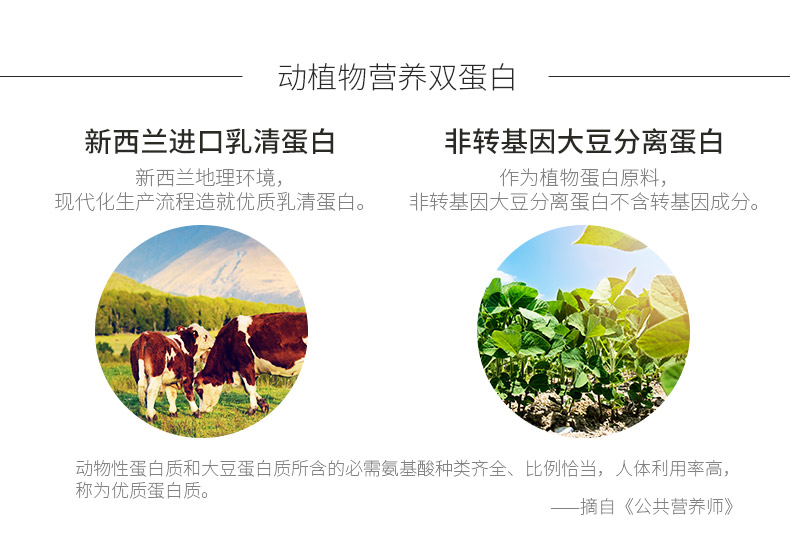 动植物营养双蛋白

新西兰进口乳清蛋白

新西兰地理环境，
现代化生产流程造就优质乳清蛋白。

非转基因大豆分离蛋白

作为植物蛋白原料，
非转基因大豆分离蛋白不含转基因成分。

动物性蛋白质和大豆蛋白质所含的必需氨基酸种类齐全、比例恰当，人体利用率高，称为优质蛋白质。

——摘自《公共营养师》